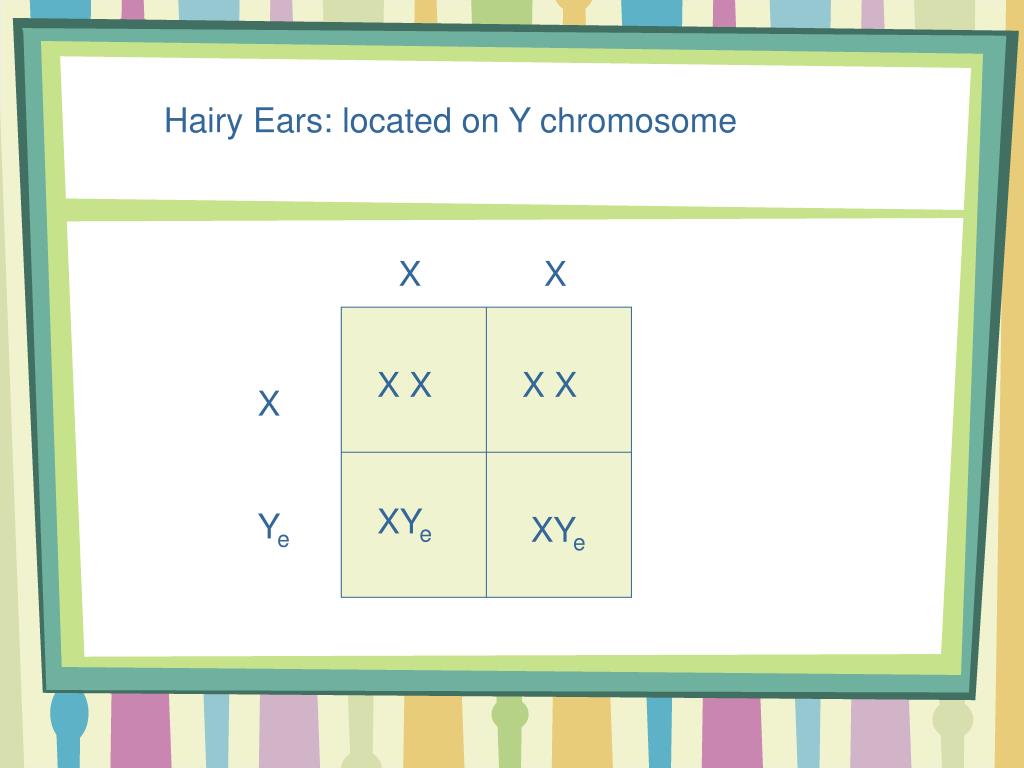 Hairy Ears: located on Y chromosome

|  | X | X |
|---|---|---|
| X | X X | X X |
| $Y_e$ | $XY_e$ | $XY_e$ |